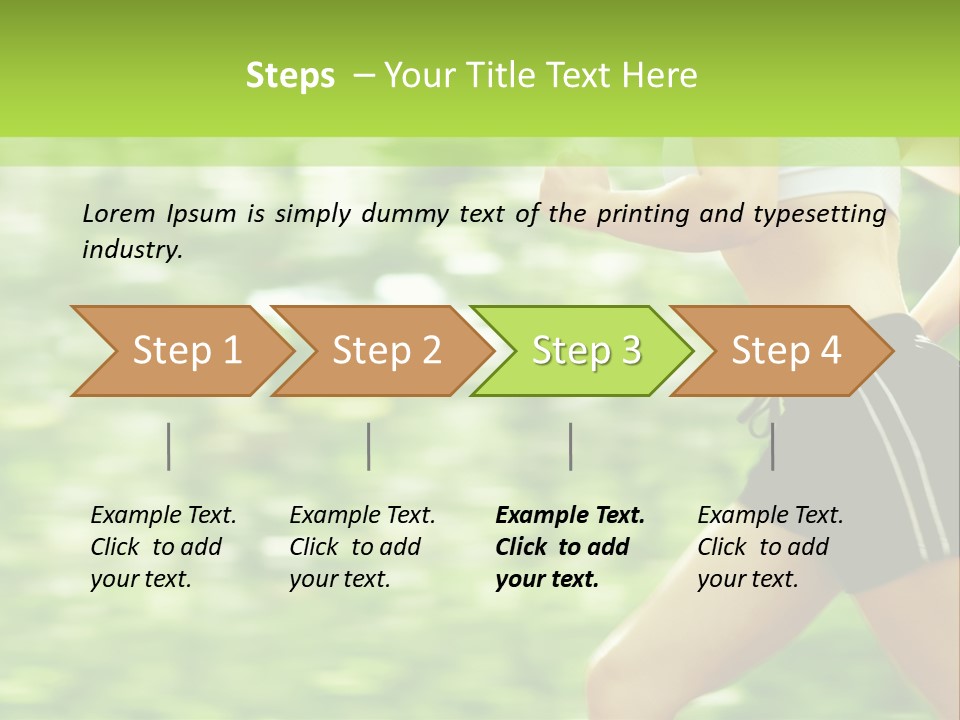 Steps – Your Title Text Here

Lorem Ipsum is simply dummy text of the printing and typesetting industry.

Step 1

Step 2

Step 3

Step 4

Example Text. Click to add your text.

Example Text. Click to add your text.

Example Text. Click to add your text.

Example Text. Click to add your text.